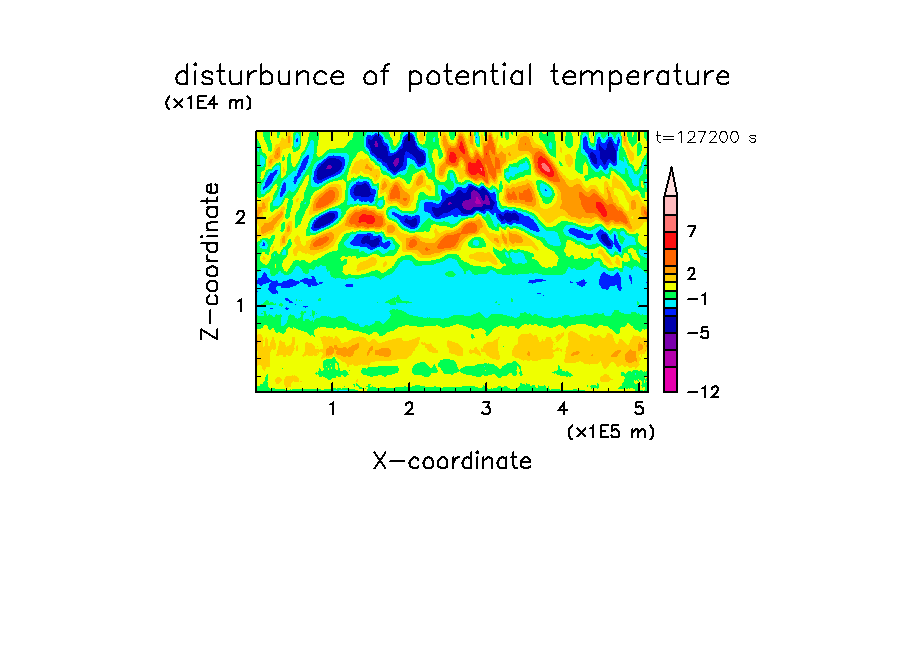 disturbunce of potential temperature

(x1E4 m)

t=127200 s

Z-coordinate

2

1

7

2

−1

−5

−12

1 2 3 4 5

(x1E5 m)

X-coordinate